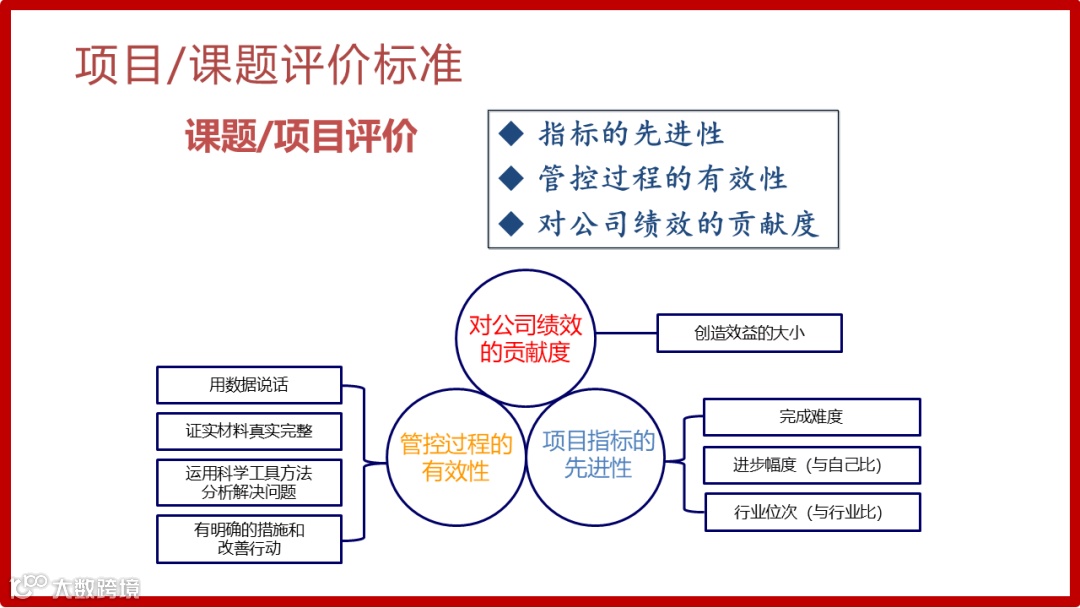 项目/课题评价标准

课题/项目评价

◆ 指标的先进性
◆ 管控过程的有效性
◆ 对公司绩效的贡献度

对公司绩效的贡献度

创造效益的大小

用数据说话

证实材料真实完整

运用科学工具方法分析解决问题

有明确的措施和改善行动

管控过程的有效性

项目指标的先进性

完成难度

进步幅度（与自己比）

行业位次（与行业比）

大数跨境